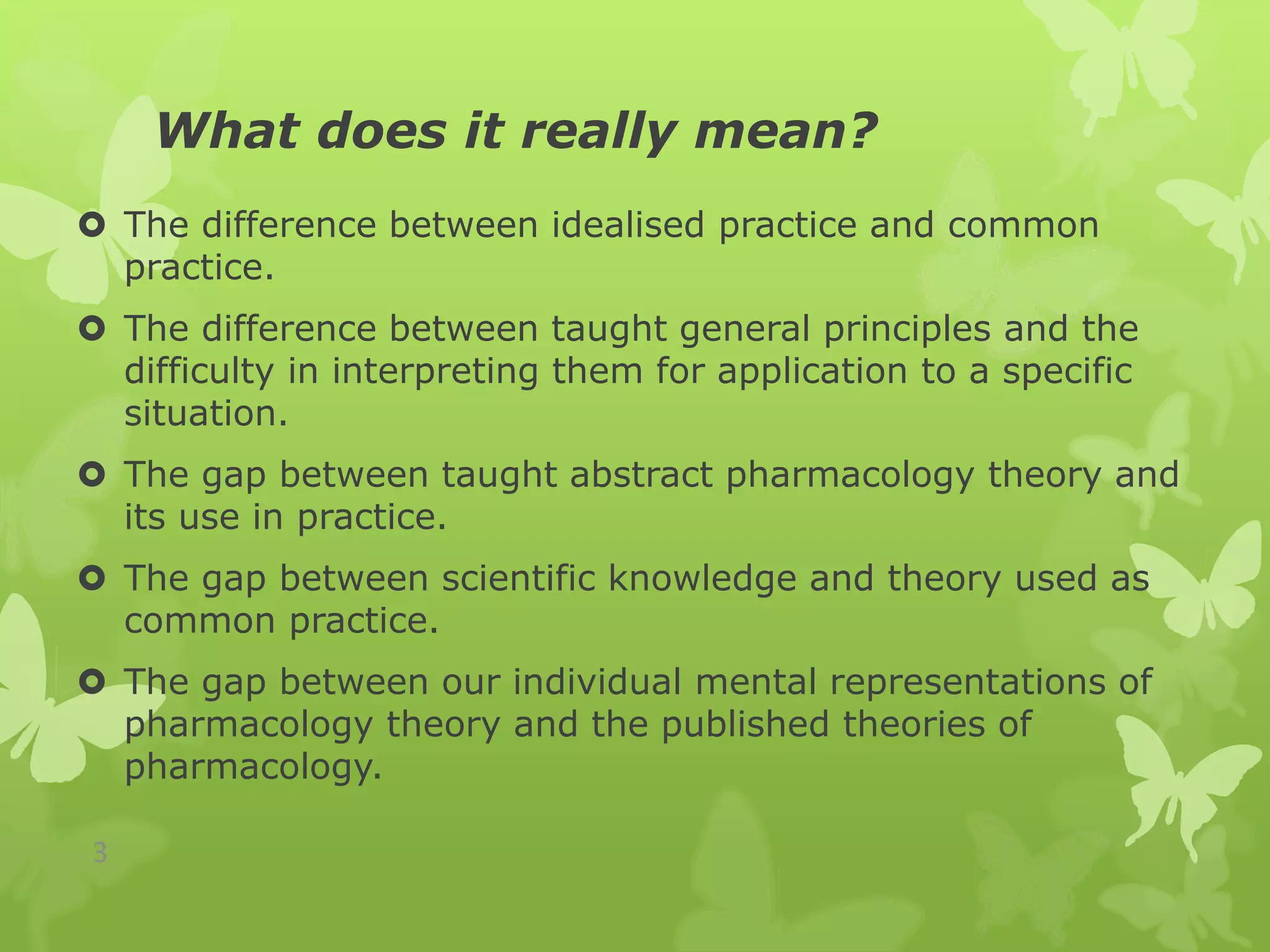 What does it really mean?

The difference between idealised practice and common practice.

The difference between taught general principles and the difficulty in interpreting them for application to a specific situation.

The gap between taught abstract pharmacology theory and its use in practice.

The gap between scientific knowledge and theory used as common practice.

The gap between our individual mental representations of pharmacology theory and the published theories of pharmacology.

3